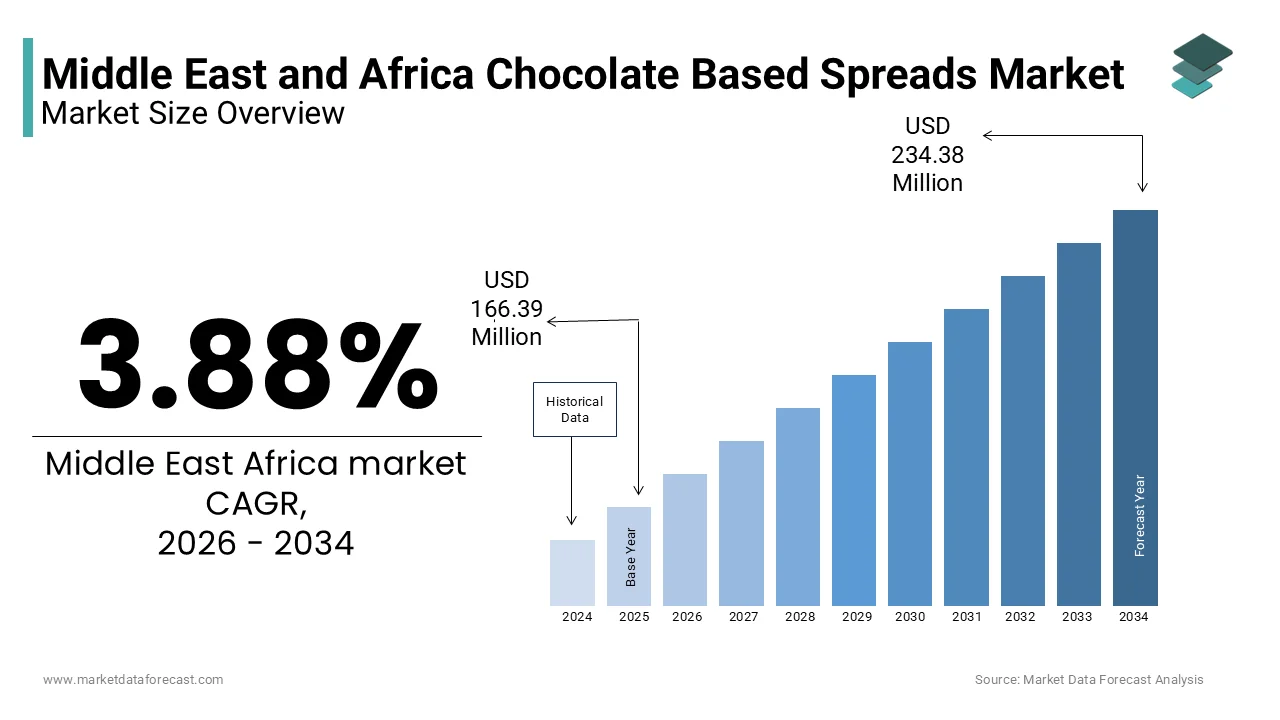 Middle East and Africa Chocolate Based Spreads Market
Market Size Overview

3.88%

Middle East Africa market CAGR, 2026 - 2034

USD 166.39 Million

USD 234.38 Million

Historical Data

Base Year

Forecast Year

2024 2025 2026 2027 2028 2029 2030 2031 2032 2033 2034

www.marketdataforecast.com

Source: Market Data Forecast Analysis